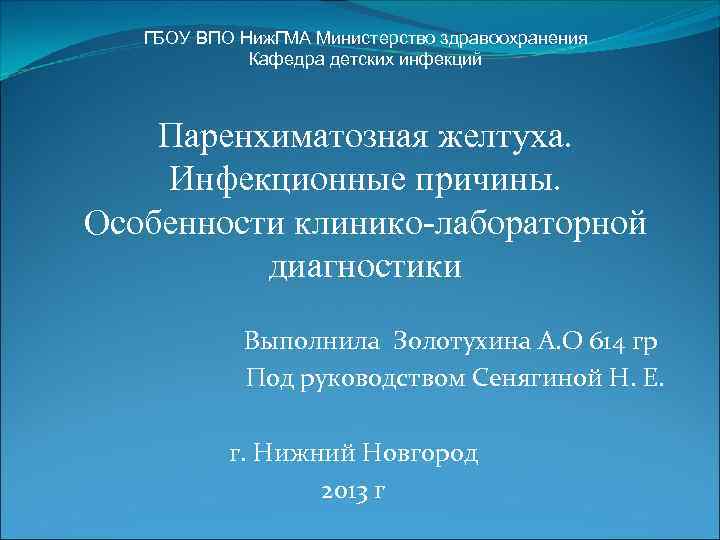 ГБОУ ВПО НижГМА Министерство здравоохранения
Кафедра детских инфекций

Паренхиматозная желтуха. Инфекционные причины. Особенности клинико-лабораторной диагностики

Выполнила Золотухина А.О 614 гр
Под руководством Сенягиной Н. Е.

г. Нижний Новгород
2013 г